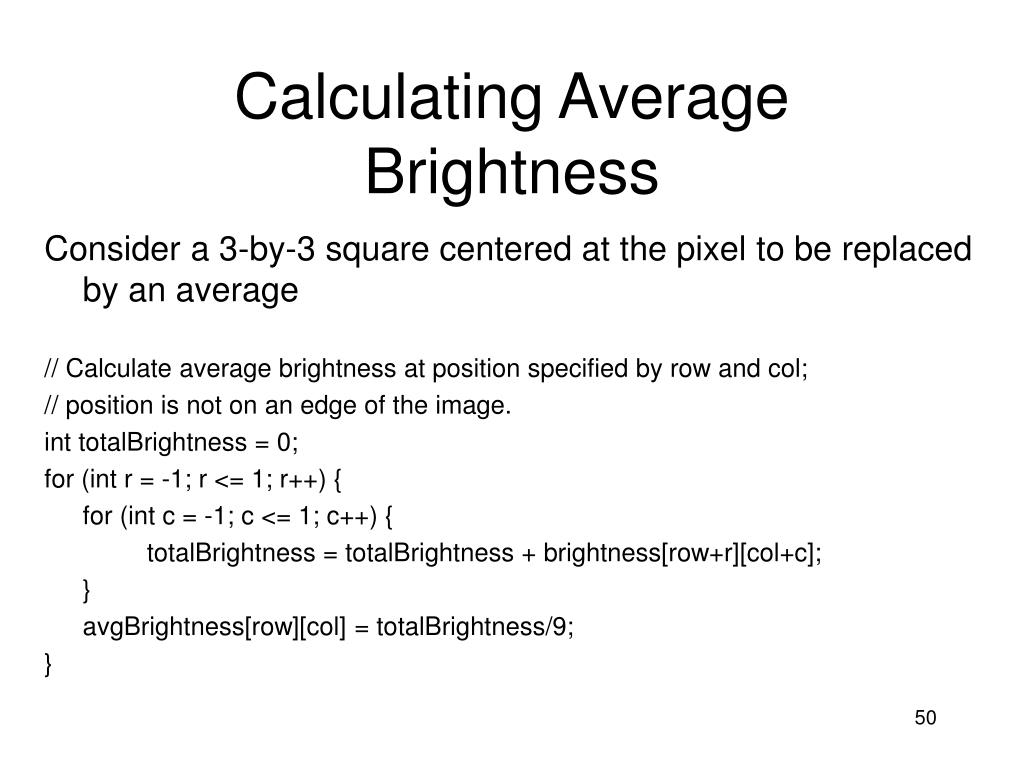 Calculating Average Brightness

Consider a 3-by-3 square centered at the pixel to be replaced by an average

// Calculate average brightness at position specified by row and col;
// position is not on an edge of the image.
int totalBrightness = 0;
for (int r = -1; r <= 1; r++) {
for (int c = -1; c <= 1; c++) {
totalBrightness = totalBrightness + brightness[row+r][col+c];
}
avgBrightness[row][col] = totalBrightness/9;
}

50